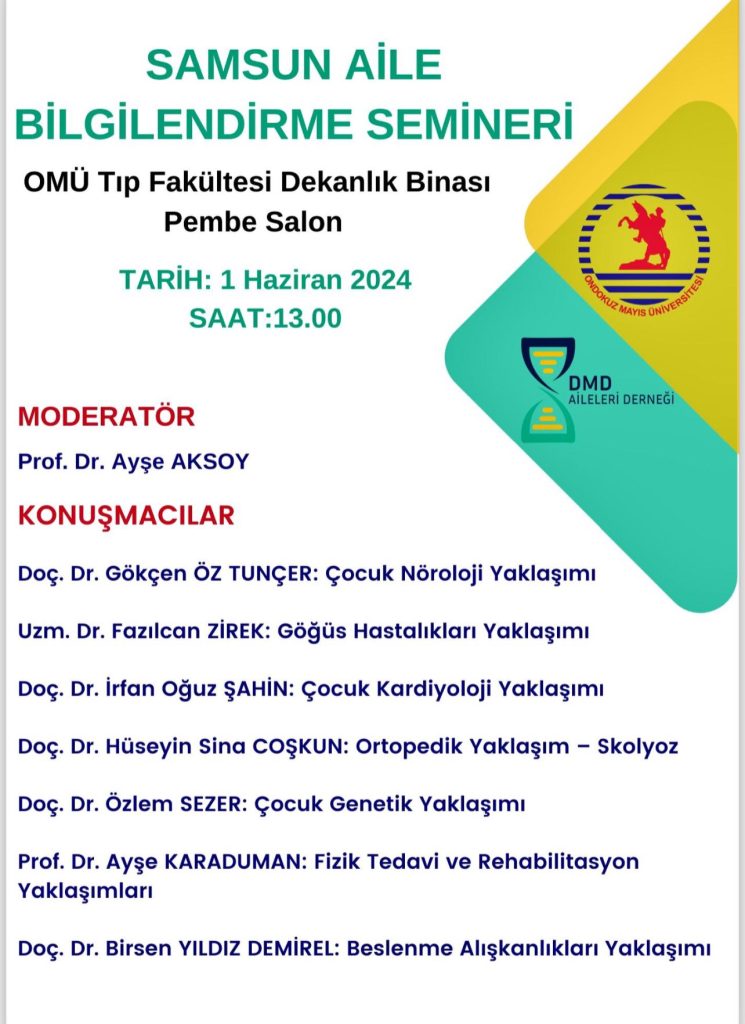 SAMSUN AİLE BİLGİLENDİRME SEMİNERİ

OMÜ Tıp Fakültesi Dekanlık Binası
Pembe Salon

TARİH: 1 Haziran 2024
SAAT:13.00

ONDOKUZ MAYIS ÜNİVERSİTESİ

DMD
AİLELERİ DERNEĞİ

MODERATÖR

Prof. Dr. Ayşe AKSOY

KONUŞMACILAR

Doç. Dr. Gökçen ÖZ TUNÇER: Çocuk Nöroloji Yaklaşımı

Uzm. Dr. Fazılcan ZİREK: Göğüs Hastalıkları Yaklaşımı

Doç. Dr. İrfan Oğuz ŞAHİN: Çocuk Kardiyoloji Yaklaşımı

Doç. Dr. Hüseyin Sina COŞKUN: Ortopedik Yaklaşım – Skolyoz

Doç. Dr. Özlem SEZER: Çocuk Genetik Yaklaşımı

Prof. Dr. Ayşe KARADUMAN: Fizik Tedavi ve Rehabilitasyon Yaklaşımları

Doç. Dr. Birsen YILDIZ DEMİREL: Beslenme Alışkanlıkları Yaklaşımı